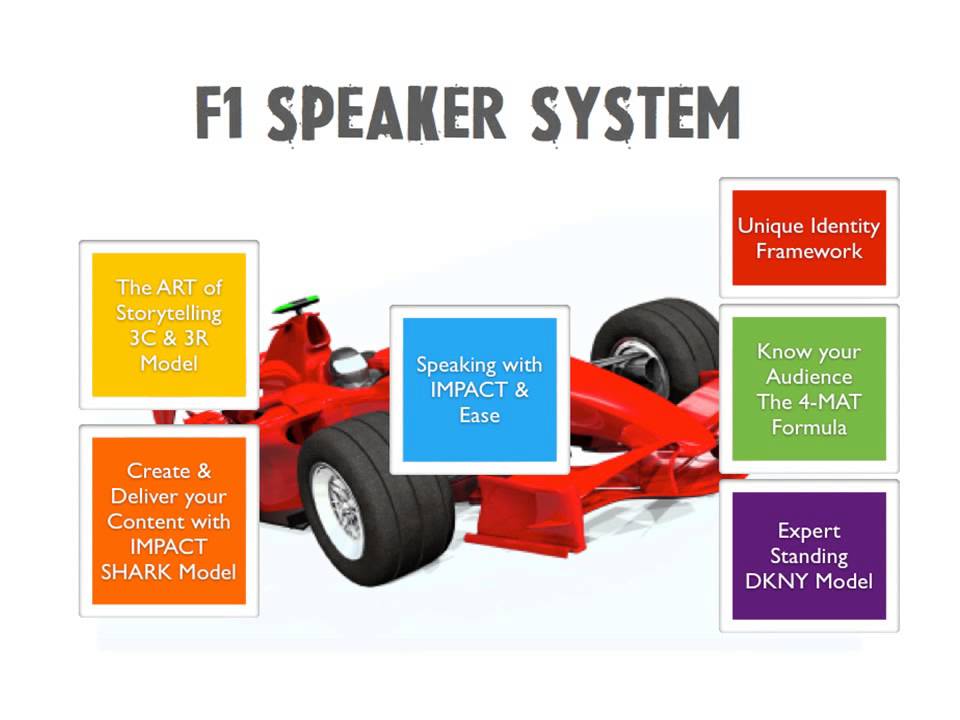 F1 SPEAKER SYSTEM

The ART of Storytelling 3C & 3R Model

Create & Deliver your Content with IMPACT SHARK Model

Speaking with IMPACT & Ease

Unique Identity Framework

Know your Audience The 4-MAT Formula

Expert Standing DKNY Model